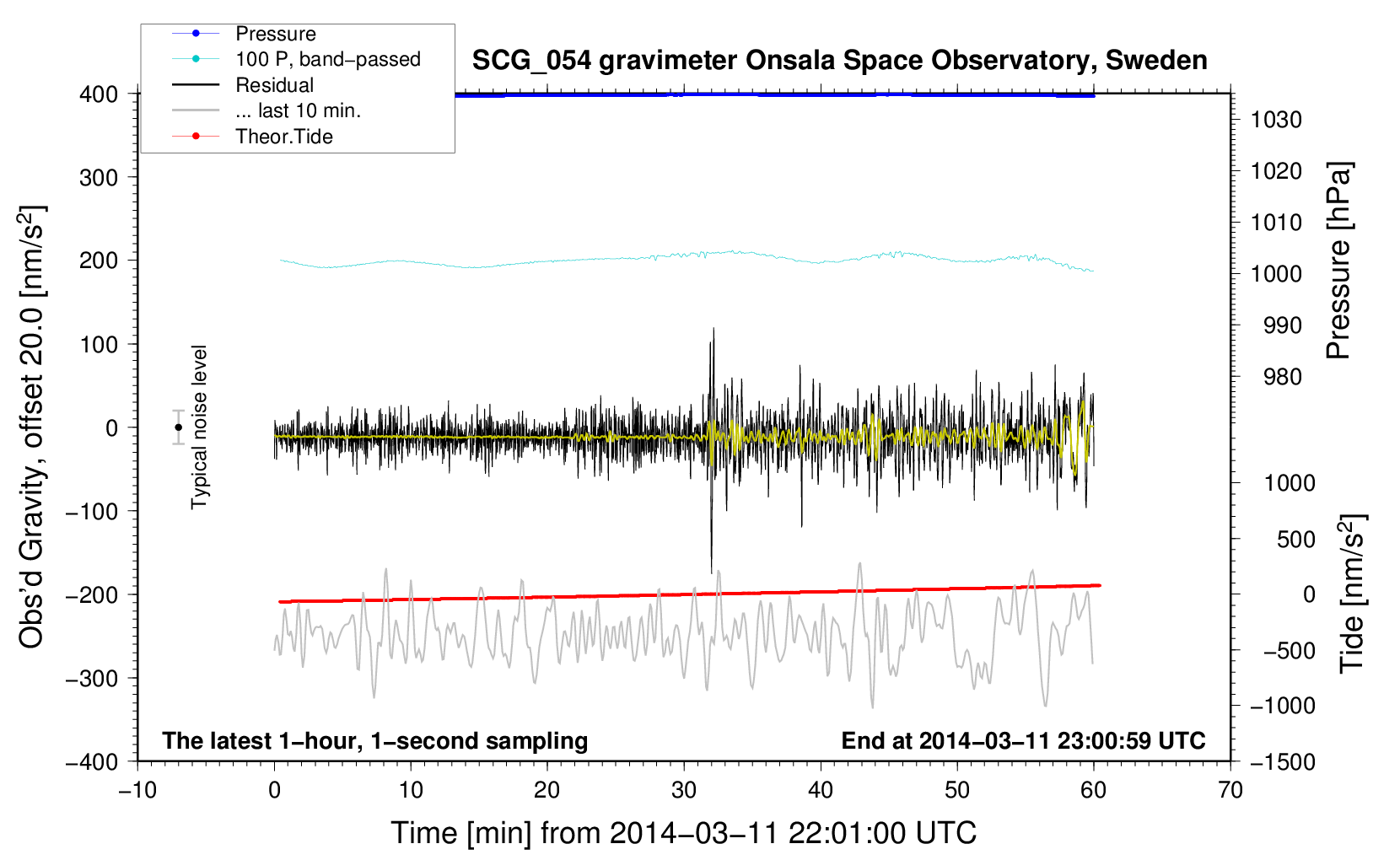 Pressure
100 P, band−passed
Residual
... last 10 min.
Theor.Tide

SCG_054 gravimeter Onsala Space Observatory, Sweden

400
300
200
100
0
−100
−200
−300
−400

Obs'd Gravity, offset 20.0 [nm/s$^2$]

Typical noise level

1030
1020
1010
1000
990
980

Pressure [hPa]

1000
500
0
−500
−1000
−1500

Tide [nm/s$^2$]

The latest 1−hour, 1−second sampling

End at 2014−03−11 23:00:59 UTC

−10
0
10
20
30
40
50
60
70

Time [min] from 2014−03−11 22:01:00 UTC